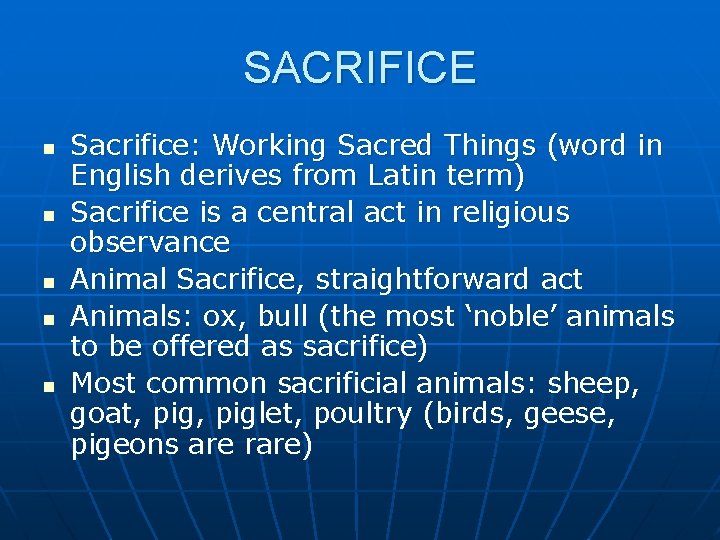 SACRIFICE

- Sacrifice: Working Sacred Things (word in English derives from Latin term)
- Sacrifice is a central act in religious observance
- Animal Sacrifice, straightforward act
- Animals: ox, bull (the most ‘noble’ animals to be offered as sacrifice)
- Most common sacrificial animals: sheep, goat, pig, piglet, poultry (birds, geese, pigeons are rare)